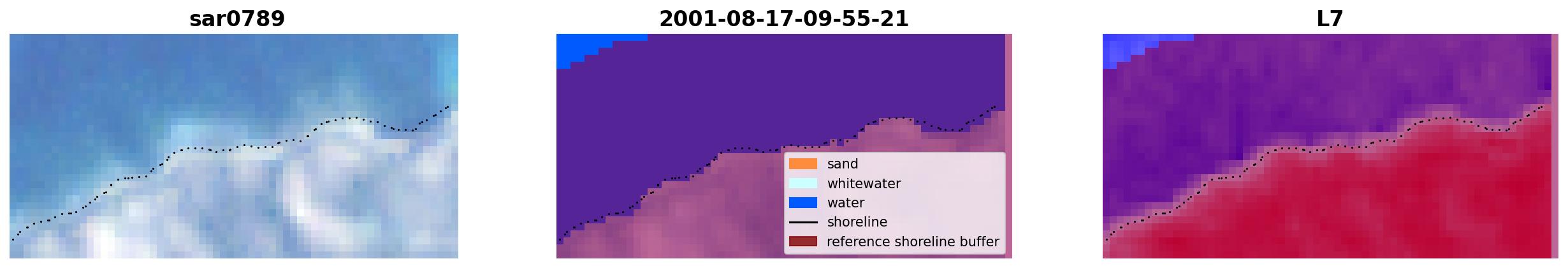 sar0789

2001-08-17-09-55-21

sand
whitewater
water
shoreline
reference shoreline buffer

L7